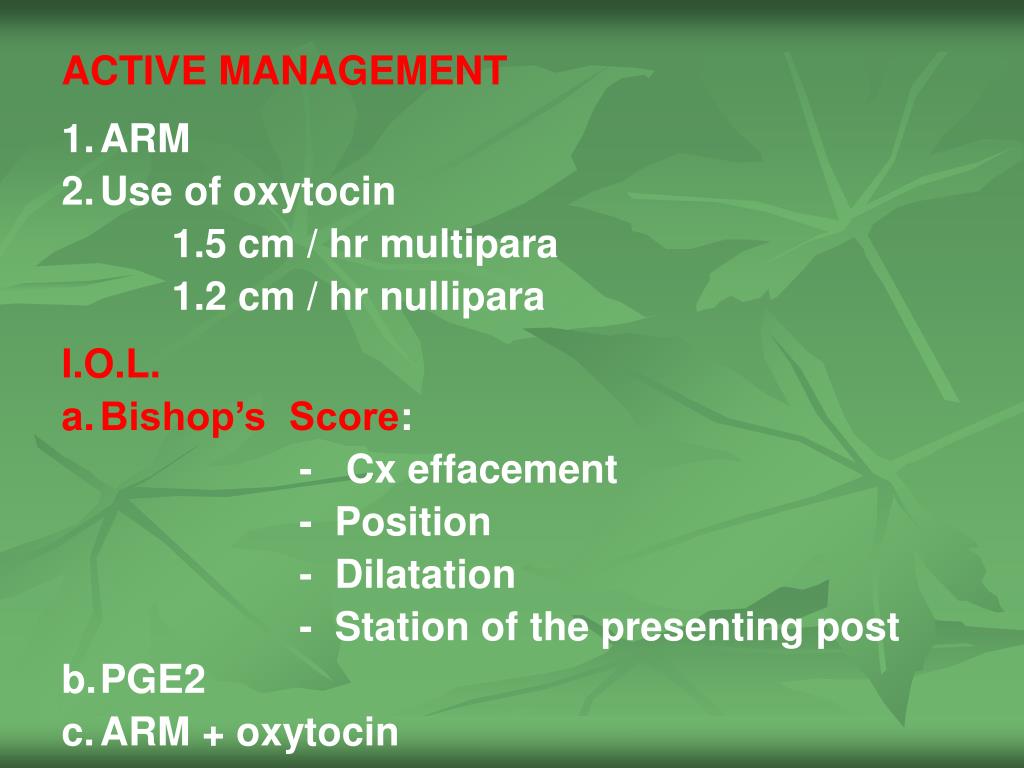 ACTIVE MANAGEMENT

1. ARM
2. Use of oxytocin
1.5 cm / hr multipara
1.2 cm / hr nullipara

I.O.L.
a. Bishop's Score:
- Cx effacement
- Position
- Dilatation
- Station of the presenting post
b. PGE2
c. ARM + oxytocin